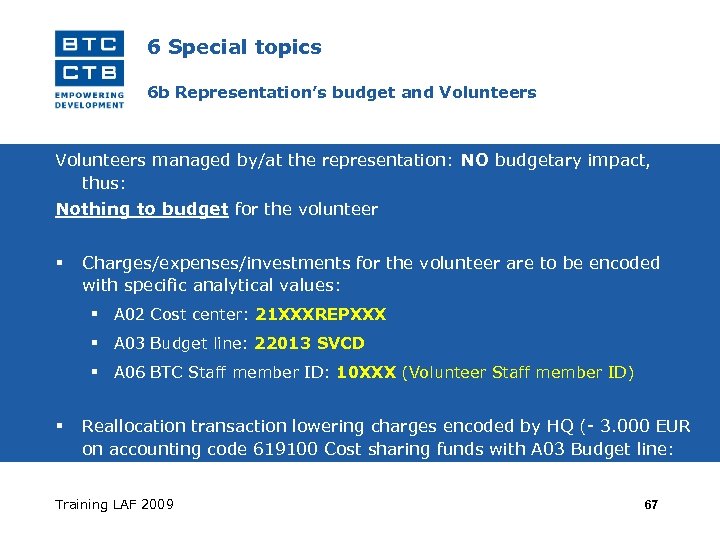 BTC
CTB
EMPOWERING DEVELOPMENT

6 Special topics

6b Representation's budget and Volunteers

Volunteers managed by/at the representation: NO budgetary impact, thus:

Nothing to budget for the volunteer

▪ Charges/expenses/investments for the volunteer are to be encoded with specific analytical values:
▪ A02 Cost center: 21XXXREPXXX
▪ A03 Budget line: 22013 SVCD
▪ A06 BTC Staff member ID: 10XXX (Volunteer Staff member ID)

▪ Reallocation transaction lowering charges encoded by HQ (- 3.000 EUR on accounting code 619100 Cost sharing funds with A03 Budget line:

Training LAF 2009

67